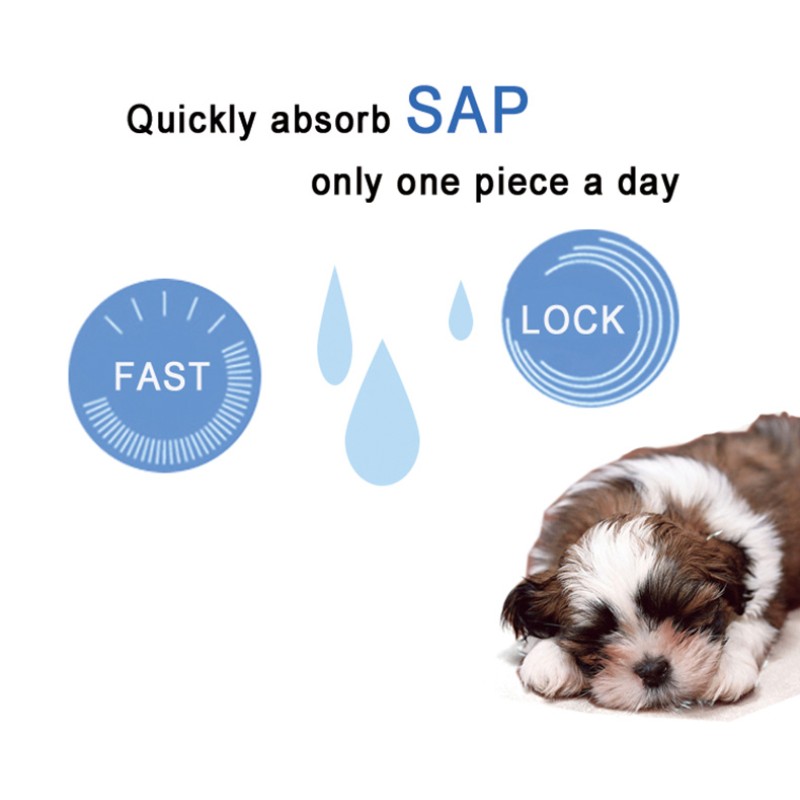 Quickly absorb SAP

only one piece a day

FAST

LOCK